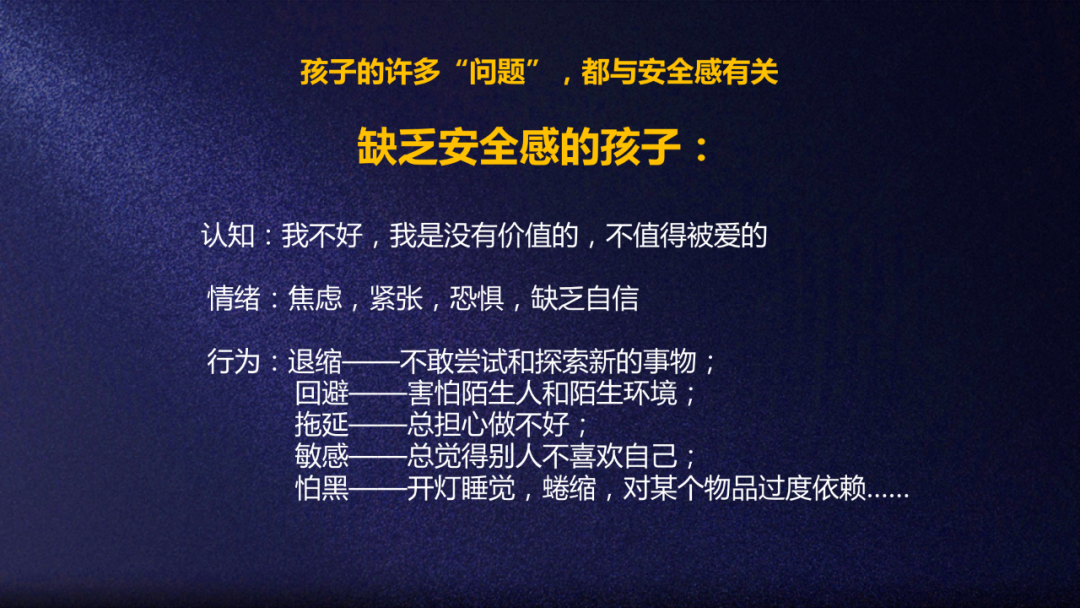 孩子的许多“问题”，都与安全感有关

缺乏安全感的孩子：

认知：我不好，我是没有价值的，不值得被爱的

情绪：焦虑，紧张，恐惧，缺乏自信

行为：退缩——不敢尝试和探索新的事物；
回避——害怕陌生人和陌生环境；
拖延——总担心做不好；
敏感——总觉得别人不喜欢自己；
怕黑——开灯睡觉，蜷缩，对某个物品过度依赖......